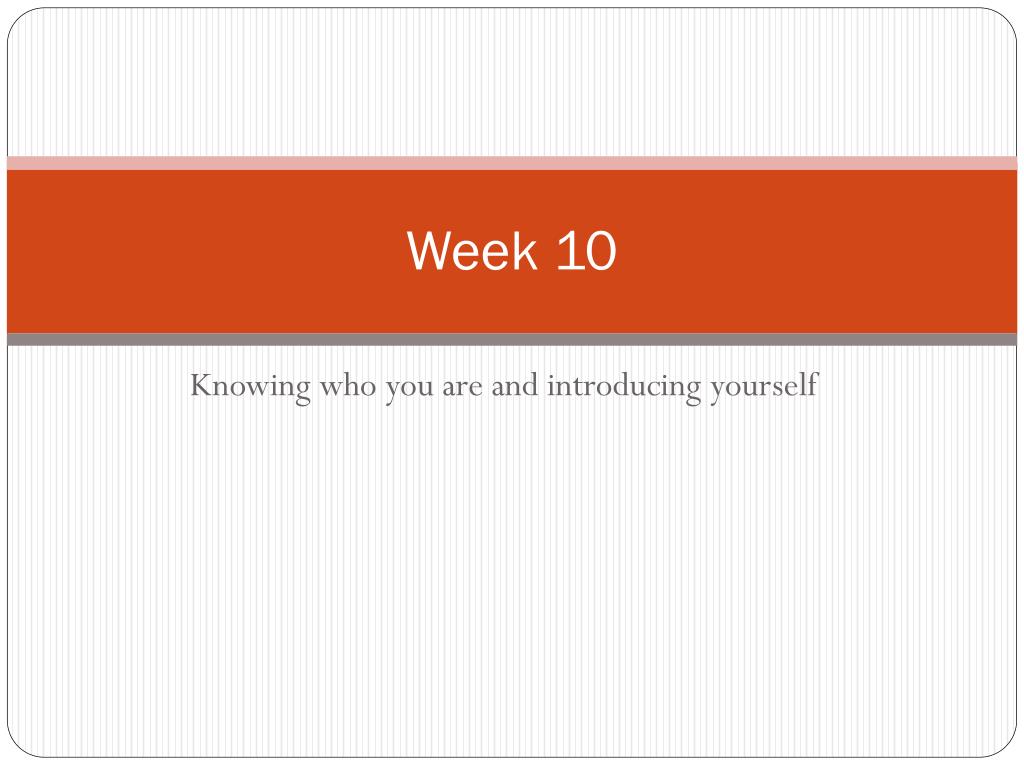 Week 10

Knowing who you are and introducing yourself